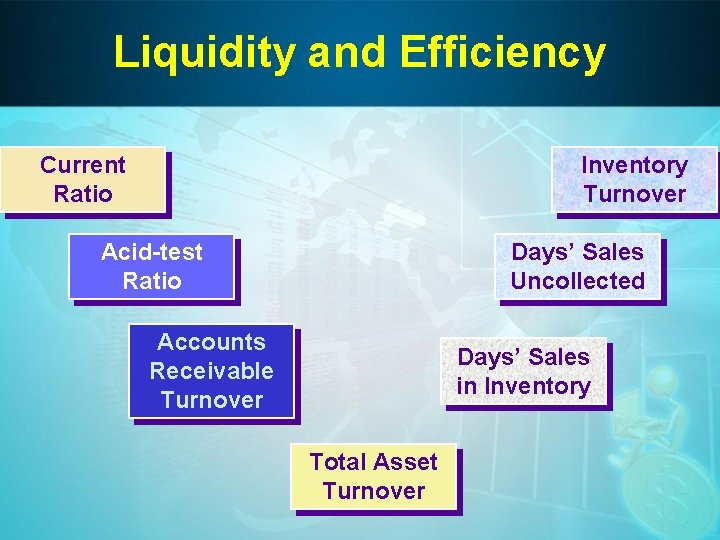 Liquidity and Efficiency

Current Ratio

Acid-test Ratio

Accounts Receivable Turnover

Total Asset Turnover

Inventory Turnover

Days' Sales Uncollected

Days' Sales in Inventory